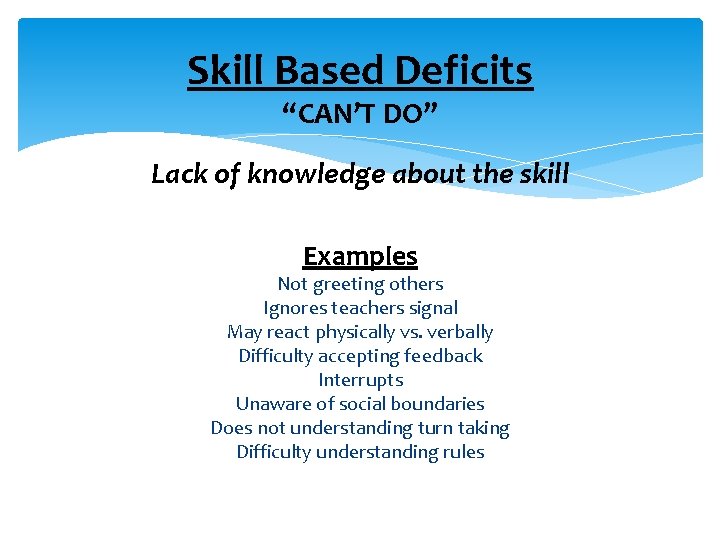 Skill Based Deficits
“CAN’T DO”

Lack of knowledge about the skill

Examples
Not greeting others
Ignores teachers signal
May react physically vs. verbally
Difficulty accepting feedback
Interrupts
Unaware of social boundaries
Does not understanding turn taking
Difficulty understanding rules